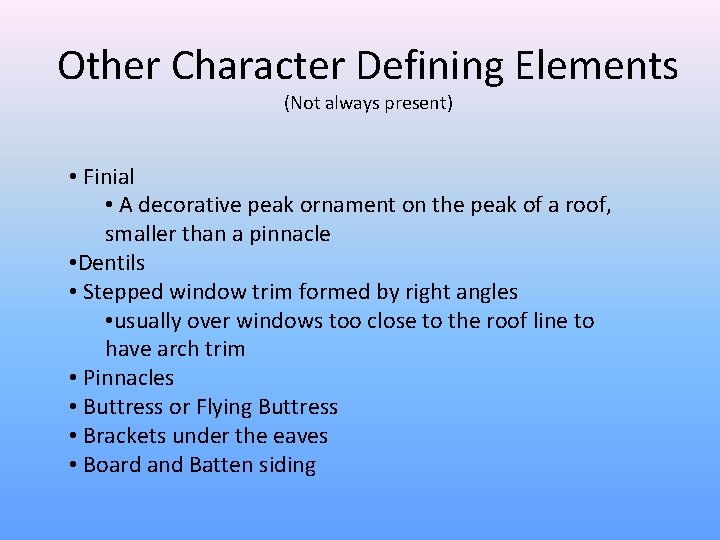 Other Character Defining Elements
(Not always present)

• Finial
• A decorative peak ornament on the peak of a roof, smaller than a pinnacle
•Dentils
• Stepped window trim formed by right angles
•usually over windows too close to the roof line to have arch trim
• Pinnacles
• Buttress or Flying Buttress
• Brackets under the eaves
• Board and Batten siding